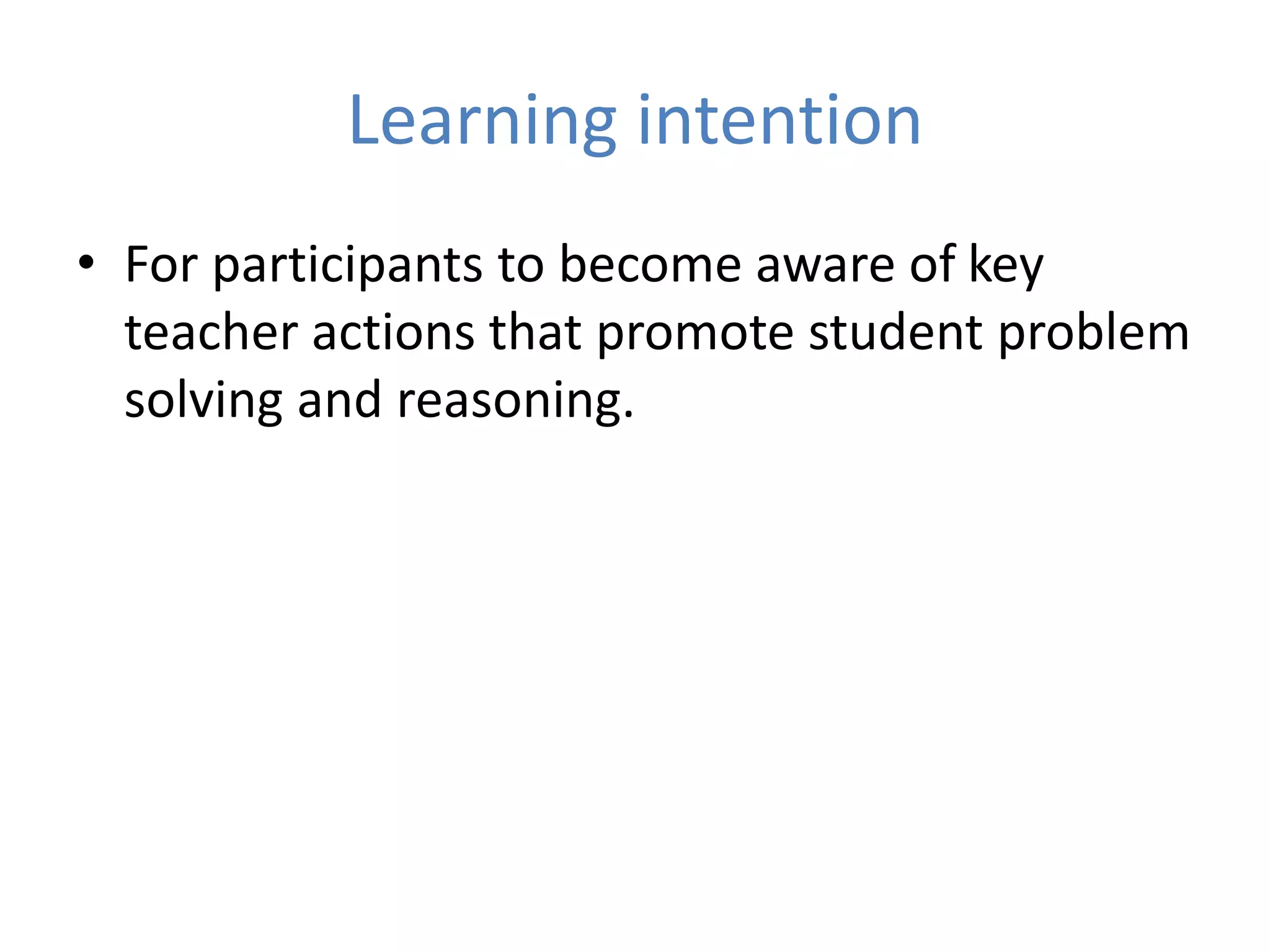 Learning intention

• For participants to become aware of key teacher actions that promote student problem solving and reasoning.